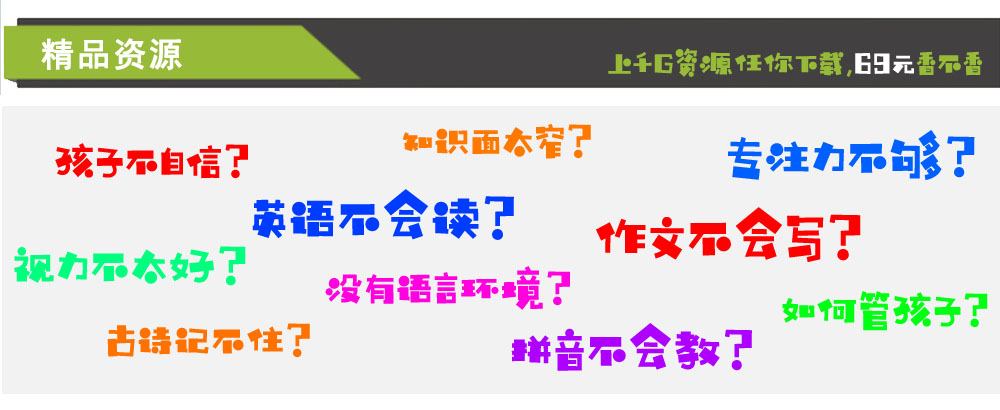 精品资源

上千G资源任你下载，69元香不香

孩子不自信？

知识面太窄？

专注力不够？

英语不会读？

作文不会写？

视力不太好？

没有语言环境？

如何管孩子？

古诗记不住？

拼音不会教？